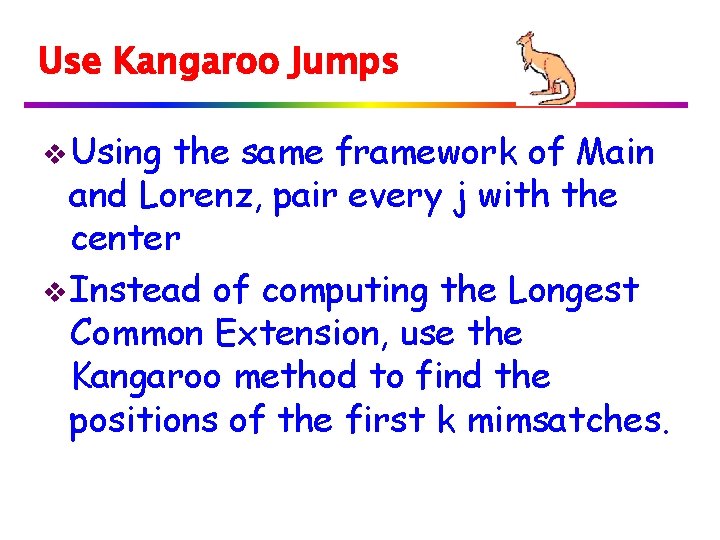 Use Kangaroo Jumps

❖ Using the same framework of Main and Lorenz, pair every j with the center

❖ Instead of computing the Longest Common Extension, use the Kangaroo method to find the positions of the first k mimsatches.